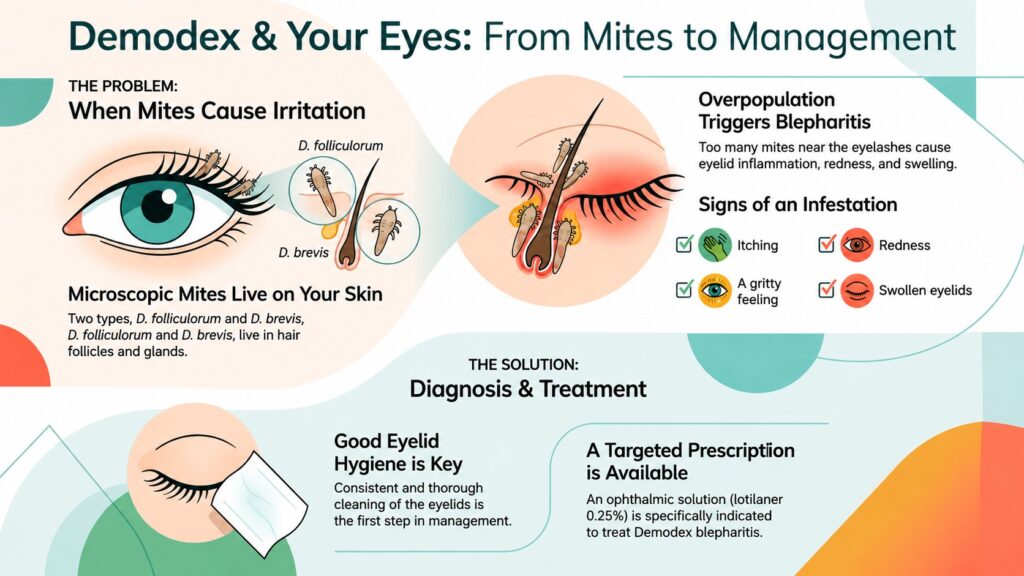 Demodex & Your Eyes: From Mites to Management

THE PROBLEM:
When Mites Cause Irritation

D. folliculorum

D. brevis

Microscopic Mites Live on Your Skin

Two types, D. folliculorum and D. brevis, D. folliculorum and D. brevis, live in hair follicles and glands.

Overpopulation Triggers Blepharitis

Too many mites near the eyelashes cause eyelid inflammation, redness, and swelling.

Signs of an Infestation

Itching

Redness

A gritty feeling

Swollen eyelids

THE SOLUTION:
Diagnosis & Treatment

Good Eyelid Hygiene is Key

Consistent and thorough cleaning of the eyelids is the first step in management.

A Targeted Prescription is Available

An ophthalmic solution (lotilaner 0.25%) is specifically indicated to treat Demodex blepharitis.